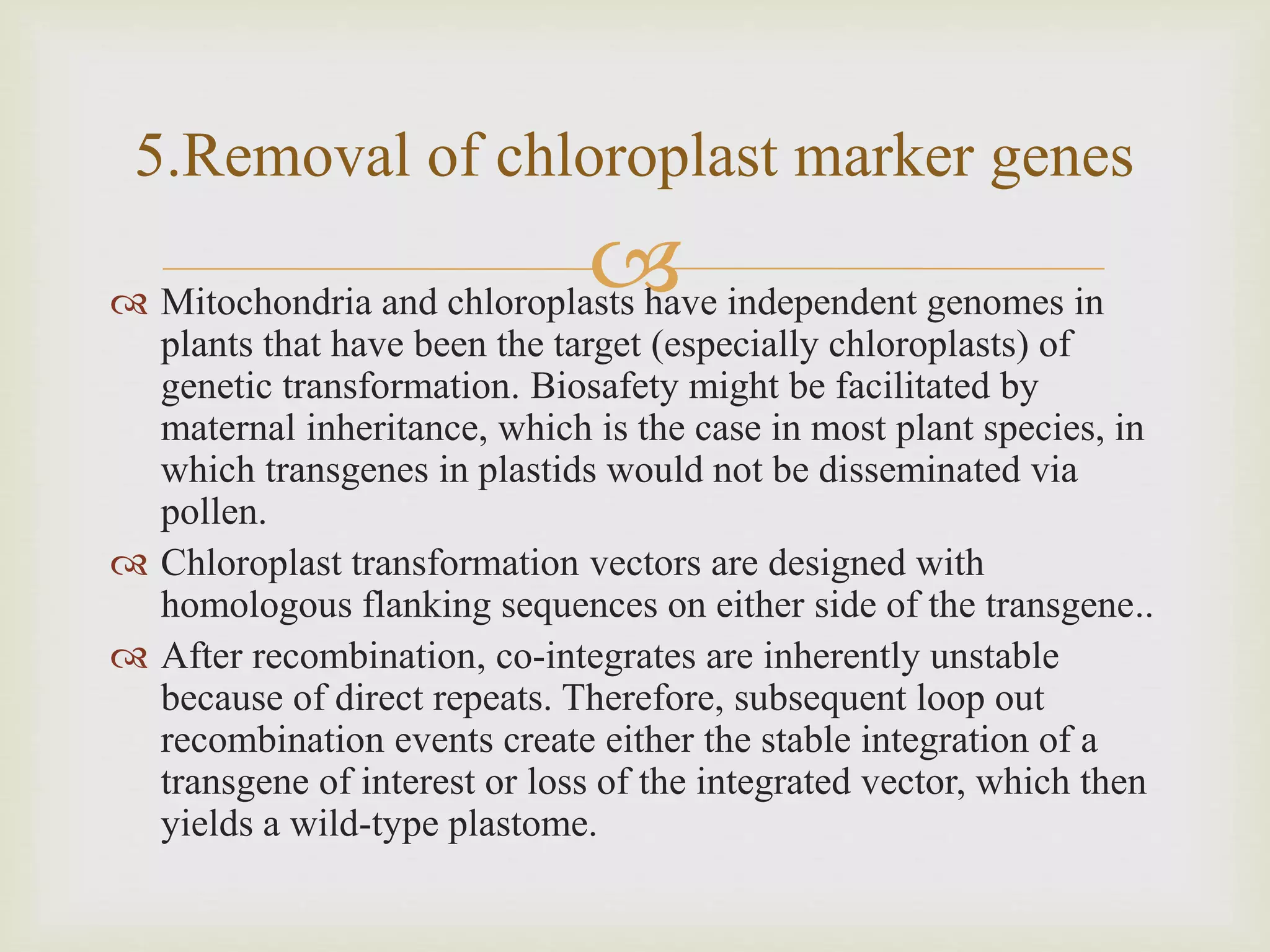 5.Removal of chloroplast marker genes

Mitochondria and chloroplasts have independent genomes in plants that have been the target (especially chloroplasts) of genetic transformation. Biosafety might be facilitated by maternal inheritance, which is the case in most plant species, in which transgenes in plastids would not be disseminated via pollen.

Chloroplast transformation vectors are designed with homologous flanking sequences on either side of the transgene..

After recombination, co-integrates are inherently unstable because of direct repeats. Therefore, subsequent loop out recombination events create either the stable integration of a transgene of interest or loss of the integrated vector, which then yields a wild-type plastome.